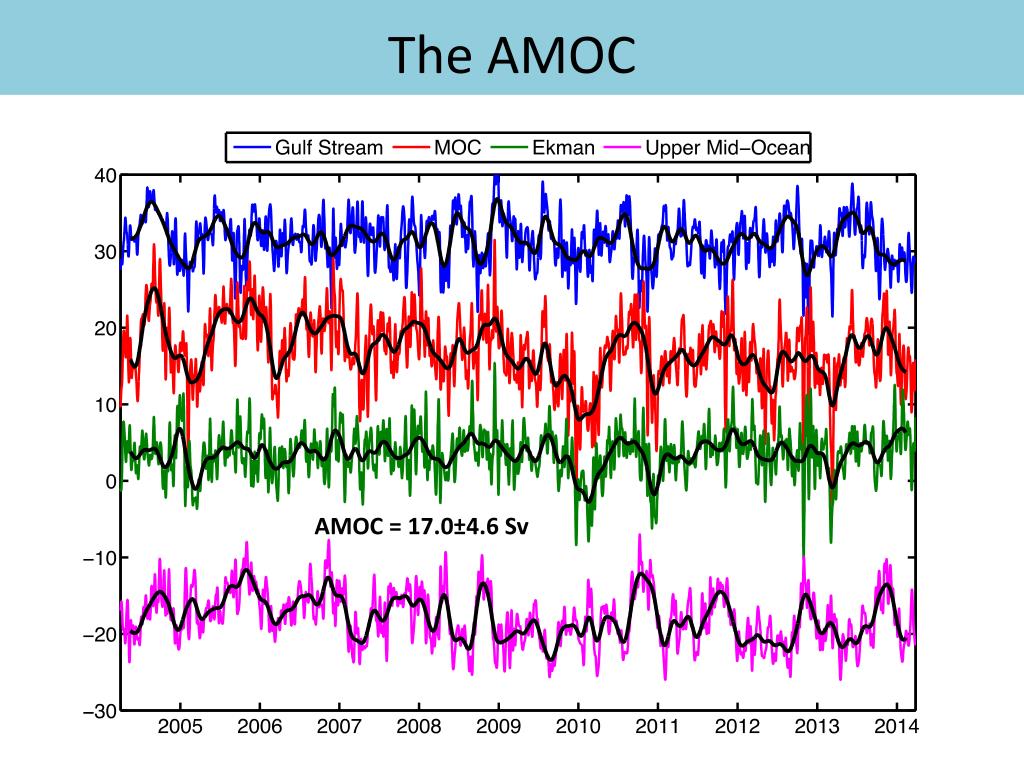 The AMOC

Gulf Stream MOC Ekman Upper Mid−Ocean

40
30
20
10
0
−10
−20
−30

AMOC = 17.0±4.6 Sv

2005 2006 2007 2008 2009 2010 2011 2012 2013 2014